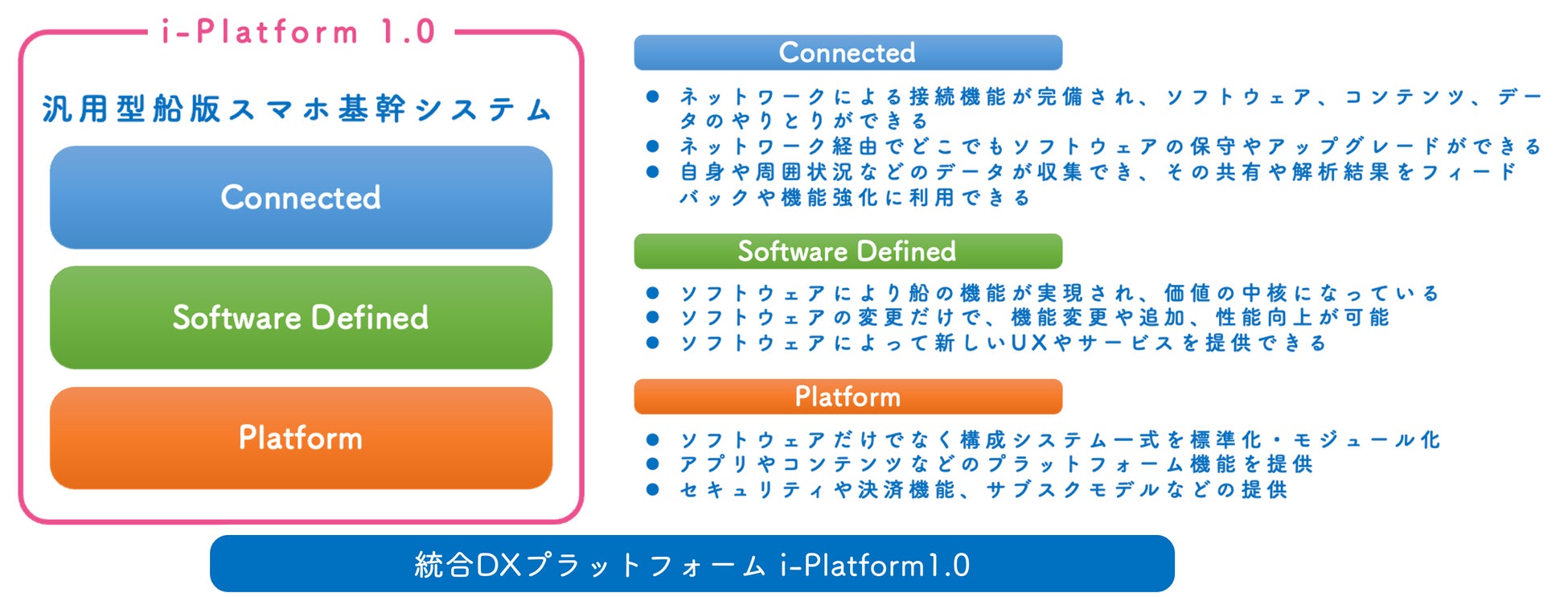 i-Platform 1.0

汎用型船版スマホ基幹システム

Connected

Software Defined

Platform

Connected

● ネットワークによる接続機能が完備され、ソフトウェア、コンテンツ、データのやりとりができる
● ネットワーク経由でどこでもソフトウェアの保守やアップグレードができる
● 自身や周囲状況などのデータが収集でき、その共有や解析結果をフィードバックや機能強化に利用できる

Software Defined

● ソフトウェアにより船の機能が実現され、価値の中核になっている
● ソフトウェアの変更だけで、機能変更や追加、性能向上が可能
● ソフトウェアによって新しいUXやサービスを提供できる

Platform

● ソフトウェアだけでなく構成システム一式を標準化・モジュール化
● アプリやコンテンツなどのプラットフォーム機能を提供
● セキュリティや決済機能、サブスクモデルなどの提供

統合DXプラットフォーム i-Platform1.0